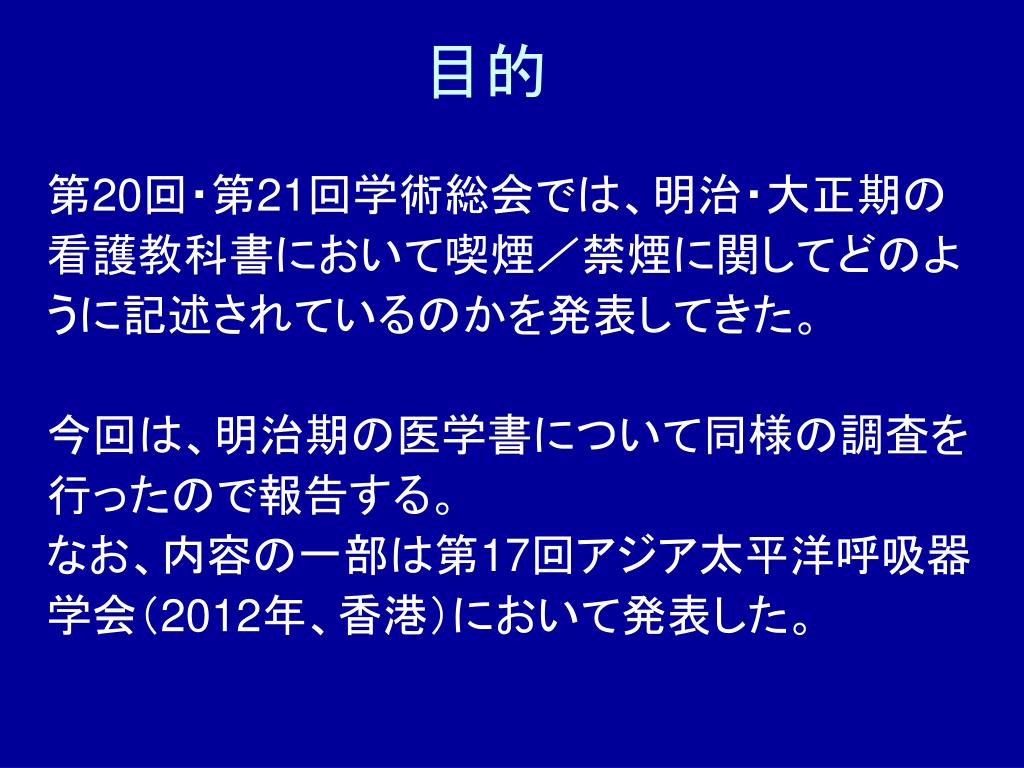 目的

第20回・第21回学術総会では、明治・大正期の看護教科書において喫煙／禁煙に関してどのように記述されているのかを発表してきた。

今回は、明治期の医学書について同様の調査を行ったので報告する。
なお、内容の一部は第17回アジア太平洋呼吸器学会（2012年、香港）において発表した。